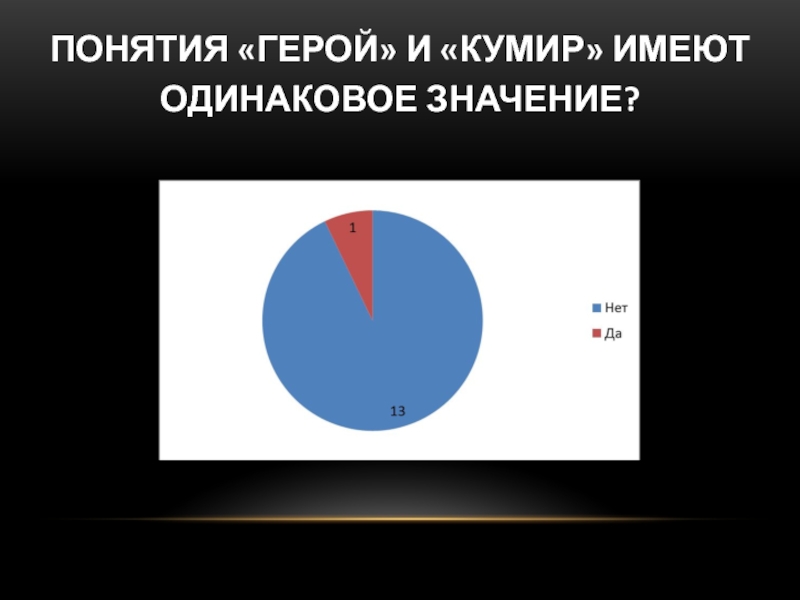 ПОНЯТИЯ «ГЕРОЙ» И «КУМИР» ИМЕЮТ ОДИНАКОВОЕ ЗНАЧЕНИЕ?

1

13

Нет
Да